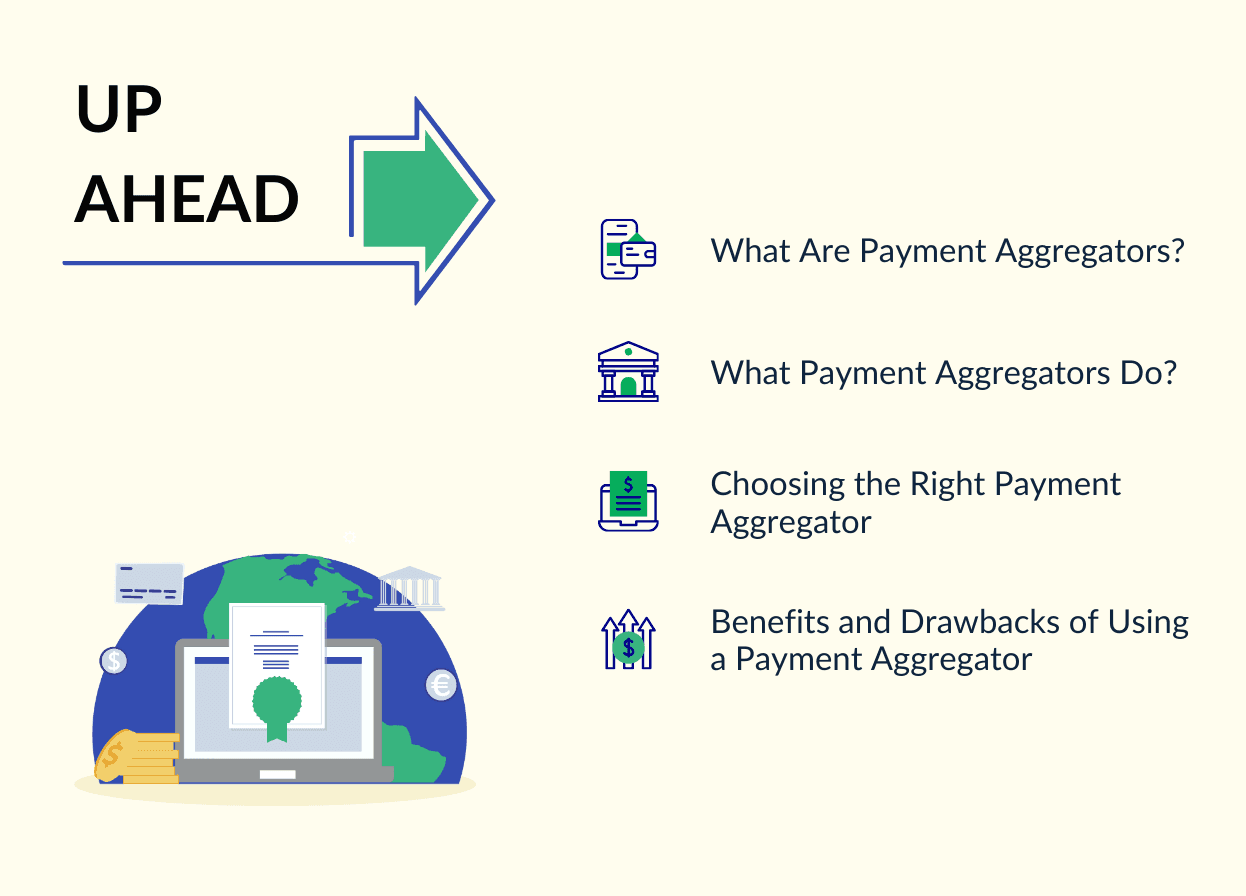 UP AHEAD

What Are Payment Aggregators?

What Payment Aggregators Do?

Choosing the Right Payment Aggregator

Benefits and Drawbacks of Using a Payment Aggregator